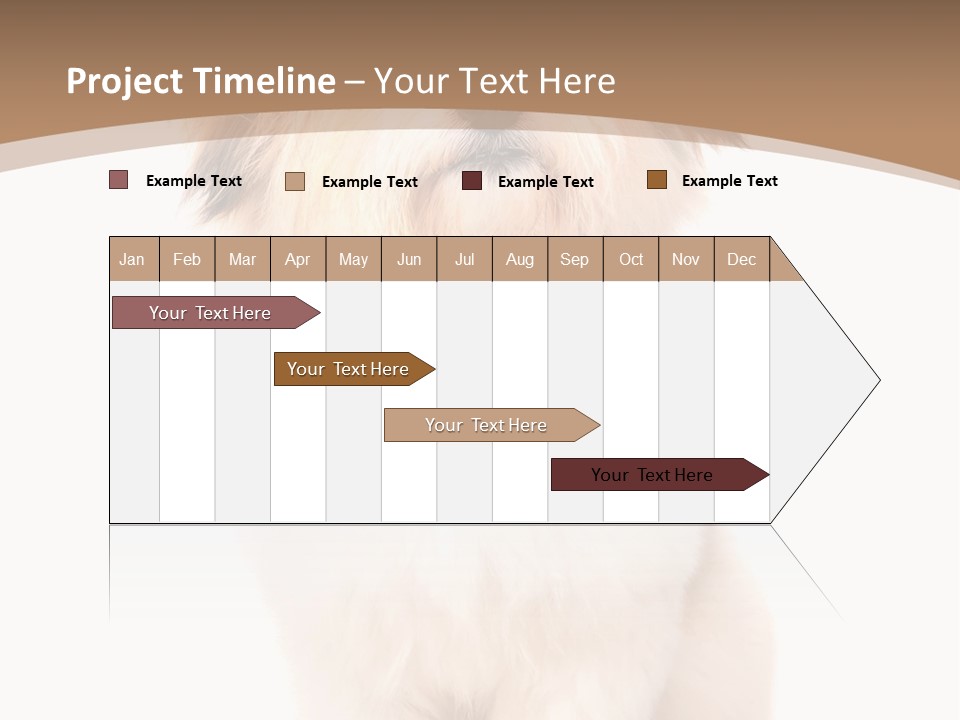 Project Timeline – Your Text Here

Example Text
Example Text
Example Text
Example Text

| Jan | Feb | Mar | Apr | May | Jun | Jul | Aug | Sep | Oct | Nov | Dec |
|---|---|---|---|---|---|---|---|---|---|---|---|

Your Text Here
Your Text Here
Your Text Here
Your Text Here